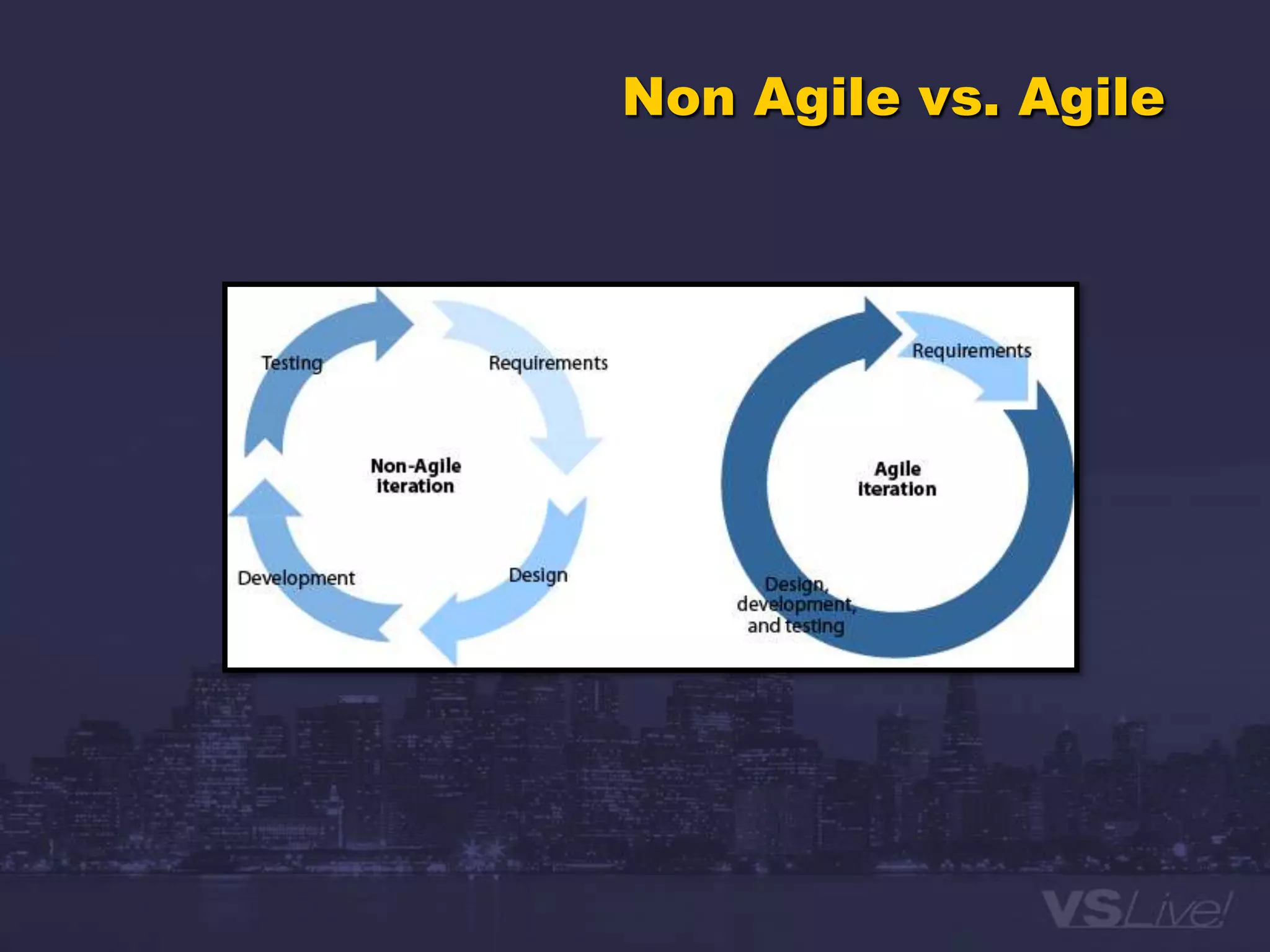 Non Agile vs. Agile

Testing

Requirements

Non-Agile iteration

Development

Design

Requirements

Agile iteration

Design, development, and testing

VSLive!